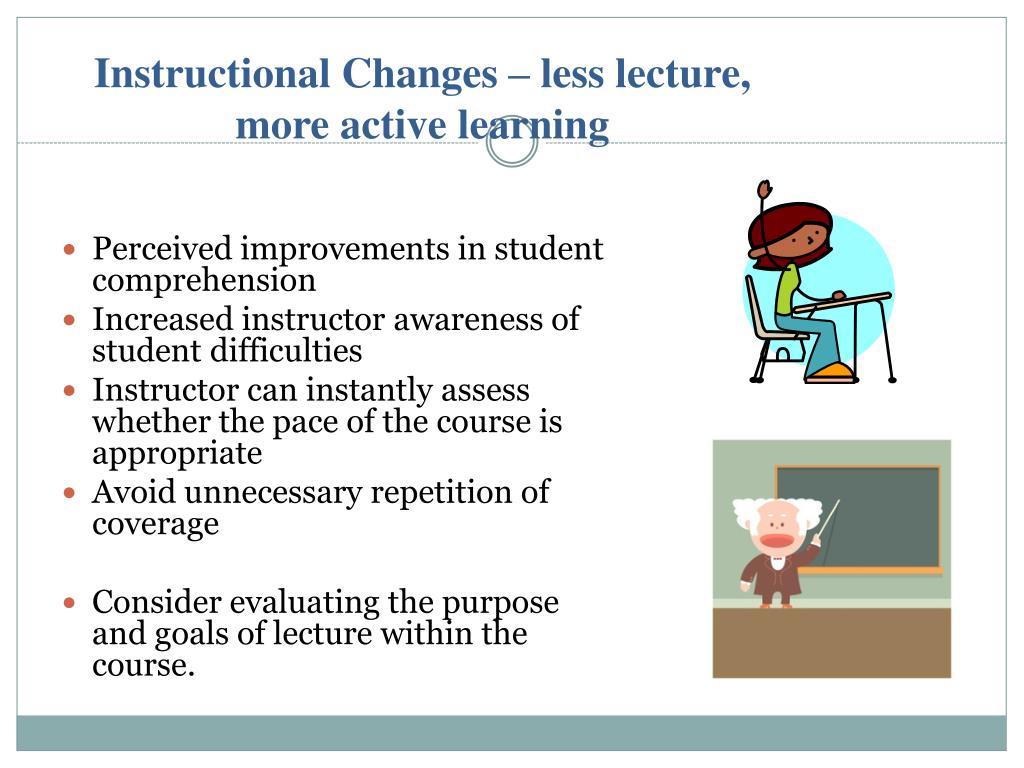 Instructional Changes – less lecture, more active learning

- Perceived improvements in student comprehension
- Increased instructor awareness of student difficulties
- Instructor can instantly assess whether the pace of the course is appropriate
- Avoid unnecessary repetition of coverage

- Consider evaluating the purpose and goals of lecture within the course.